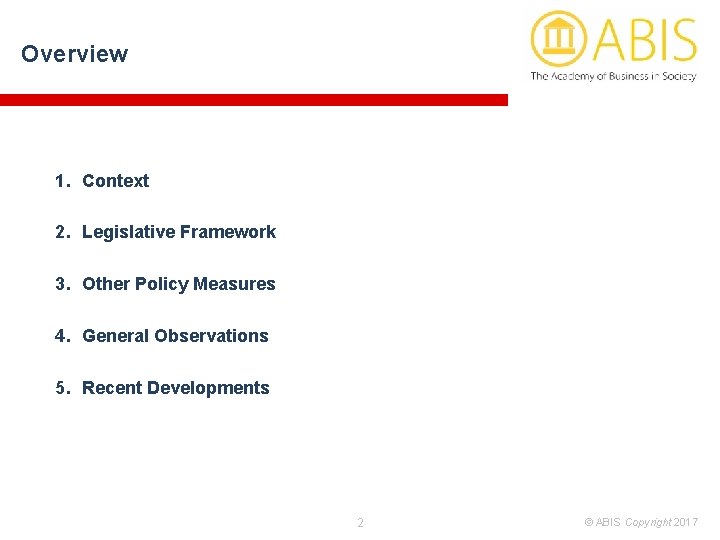 Overview

ABIS
The Academy of Business in Society

1. Context

2. Legislative Framework

3. Other Policy Measures

4. General Observations

5. Recent Developments

2

© ABIS Copyright 2017